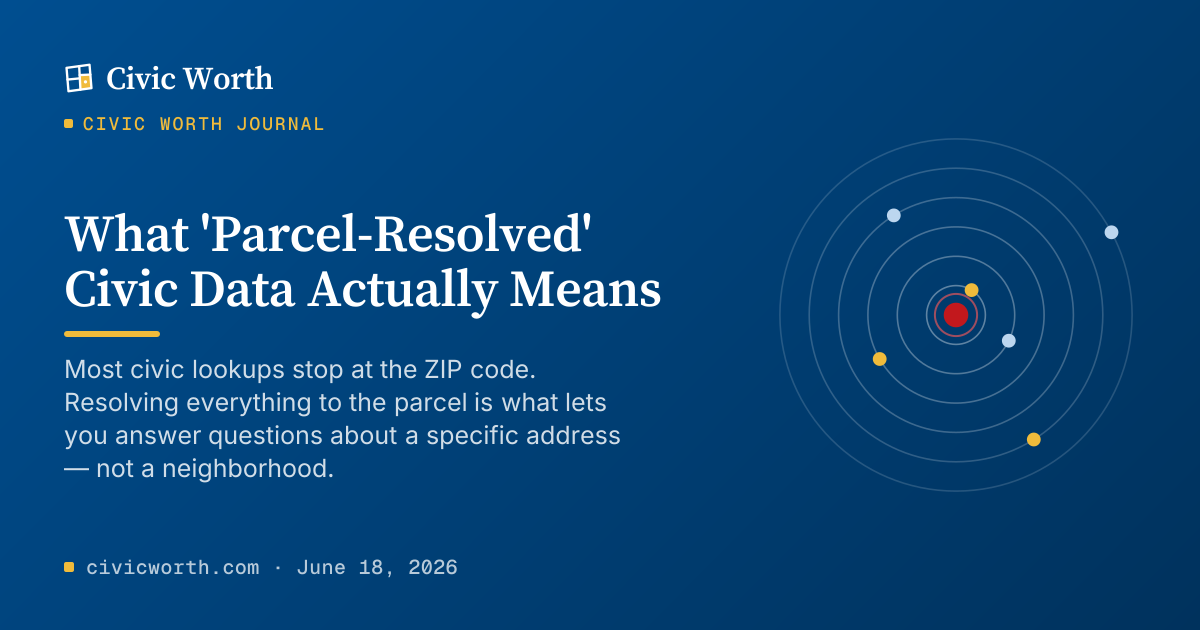 Civic Worth

CIVIC WORTH JOURNAL

What 'Parcel-Resolved' Civic Data Actually Means

Most civic lookups stop at the ZIP code. Resolving everything to the parcel is what lets you answer questions about a specific address — not a neighborhood.

civicworth.com · June 18, 2026